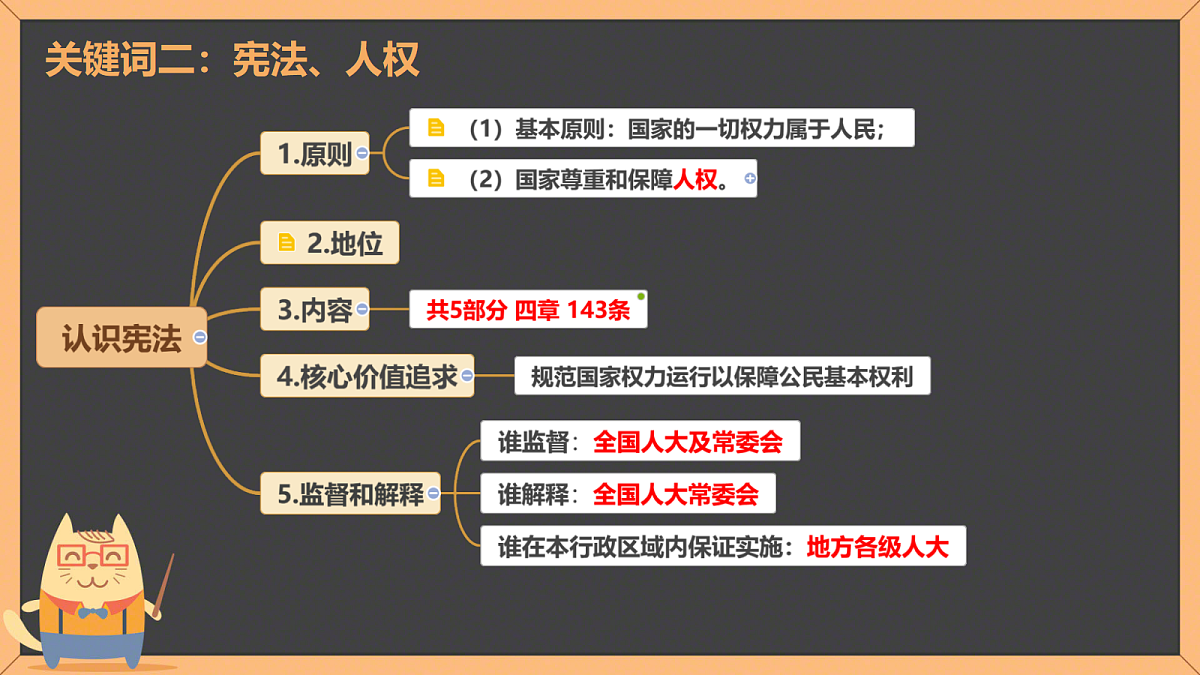 关键词二：宪法、人权

认识宪法

1.原则

（1）基本原则：国家的一切权力属于人民；

（2）国家尊重和保障人权。

2.地位

3.内容

共5部分 四章 143条

4.核心价值追求

规范国家权力运行以保障公民基本权利

5.监督和解释

谁监督：全国人大及常委会

谁解释：全国人大常委会

谁在本行政区域内保证实施：地方各级人大